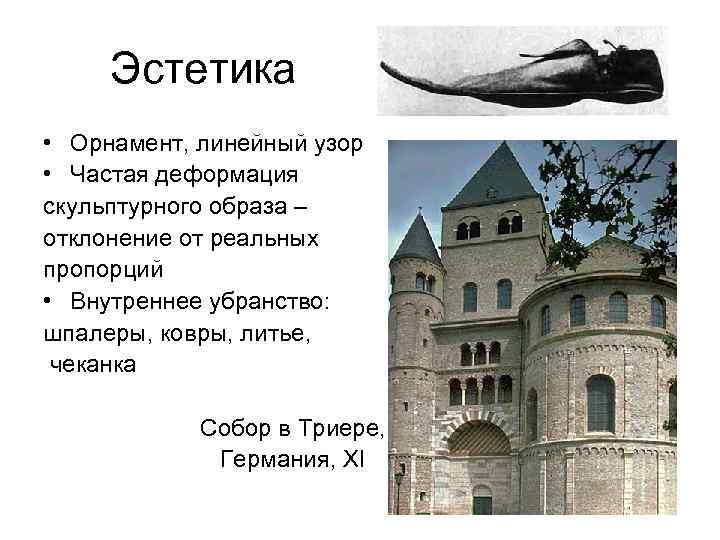 Эстетика

• Орнамент, линейный узор
• Частая деформация скульптурного образа – отклонение от реальных пропорций
• Внутреннее убранство: шпалеры, ковры, литье, чеканка

Собор в Триере, Германия, XI